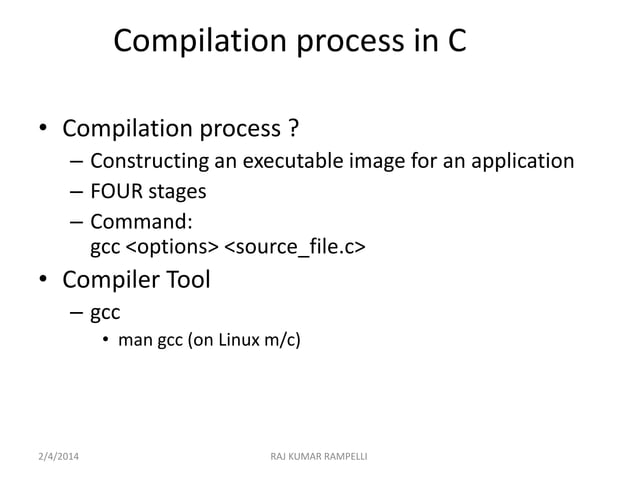 Compilation process in C

• Compilation process ?
 – Constructing an executable image for an application
 – FOUR stages
 – Command:
 gcc <options> <source_file.c>
• Compiler Tool
 – gcc
 • man gcc (on Linux m/c)

2/4/2014 RAJ KUMAR RAMPELLI